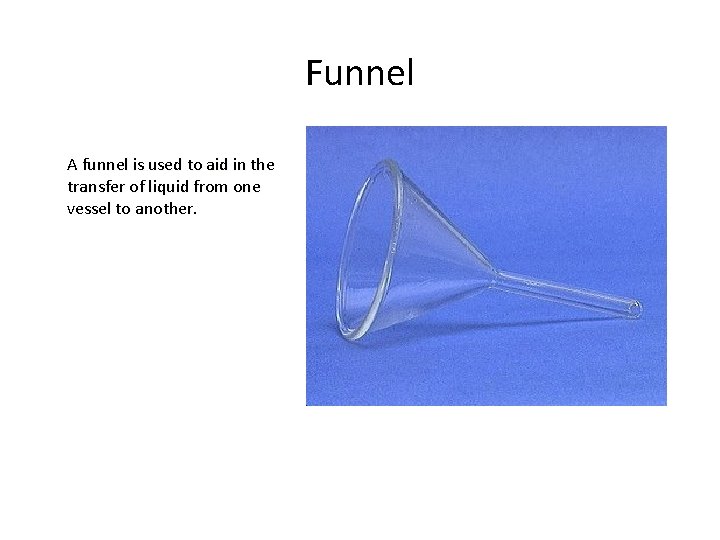 Funnel

A funnel is used to aid in the transfer of liquid from one vessel to another.